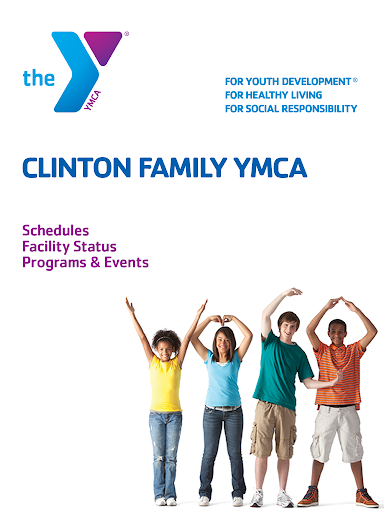 the YMCA ®

FOR YOUTH DEVELOPMENT®
FOR HEALTHY LIVING
FOR SOCIAL RESPONSIBILITY

CLINTON FAMILY YMCA

Schedules
Facility Status
Programs & Events